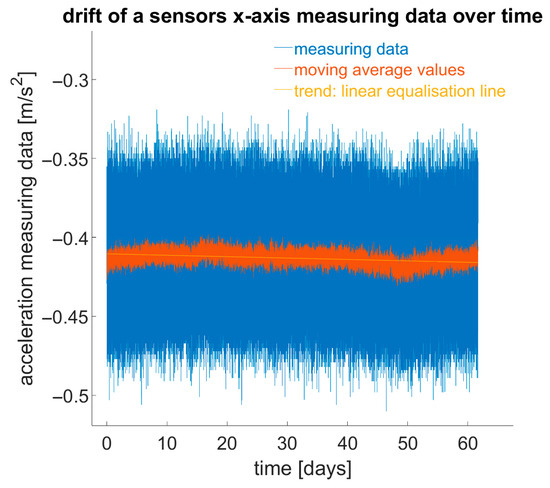 drift of a sensors x-axis measuring data over time

measuring data
moving average values
trend: linear equalisation line

acceleration measuring data [m/s$^2$]

−0.3
−0.35
−0.4
−0.45
−0.5

0 10 20 30 40 50 60

time [days]